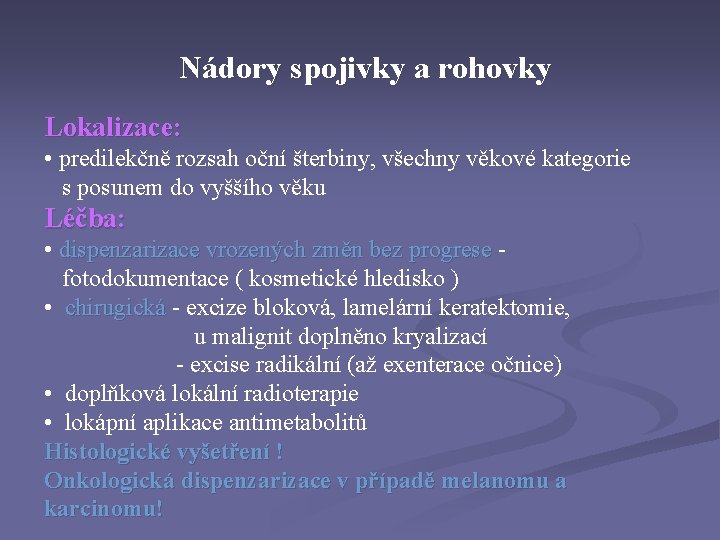 Nádory spojivky a rohovky

Lokalizace:
• predilekčně rozsah oční šterbiny, všechny věkové kategorie s posunem do vyššího věku

Léčba:
• dispenzarizace vrozených změn bez progrese - fotodokumentace ( kosmetické hledisko )
• chirugická - excize bloková, lamelární keratektomie, u malignit doplněno kryalizací
- excise radikální (až exenterace očnice)
• doplňková lokální radioterapie
• lokápní aplikace antimetabolitů

Histologické vyšetření !
Onkologická dispenzarizace v případě melanomu a karcinomu!